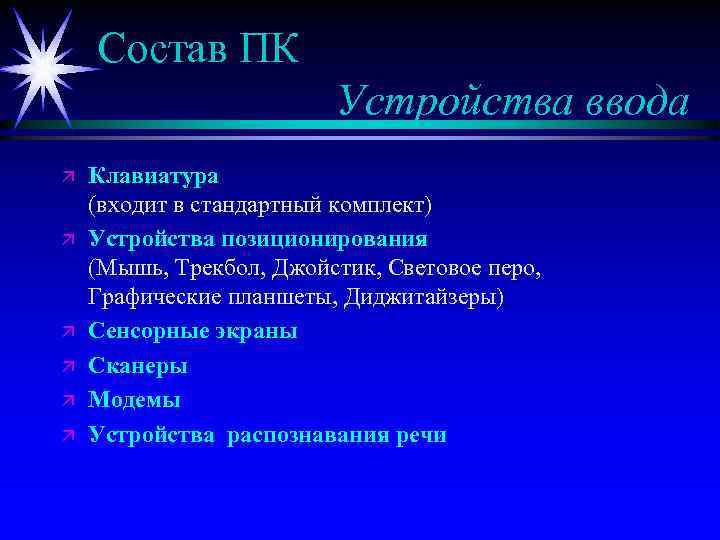 Состав ПК

Устройства ввода

Клавиатура
(входит в стандартный комплект)

Устройства позиционирования
(Мышь, Трекбол, Джойстик, Световое перо, Графические планшеты, Диджитайзеры)

Сенсорные экраны

Сканеры

Модемы

Устройства распознавания речи